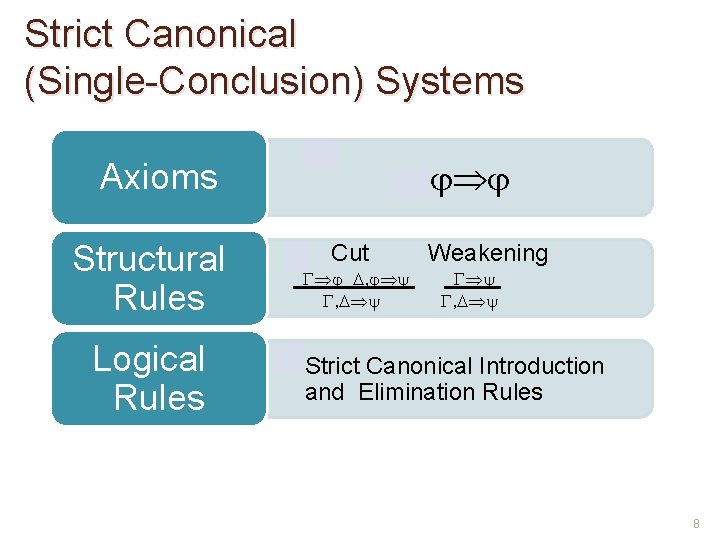 Strict Canonical (Single-Conclusion) Systems

Axioms

$\varphi \Rightarrow \varphi$

Structural Rules

Cut

$\frac{\Gamma \Rightarrow \varphi \quad \Delta, \varphi \Rightarrow \psi}{\Gamma, \Delta \Rightarrow \psi}$

Weakening

$\frac{\Gamma \Rightarrow \psi}{\Gamma, \Delta \Rightarrow \psi}$

Logical Rules

Strict Canonical Introduction and Elimination Rules

8